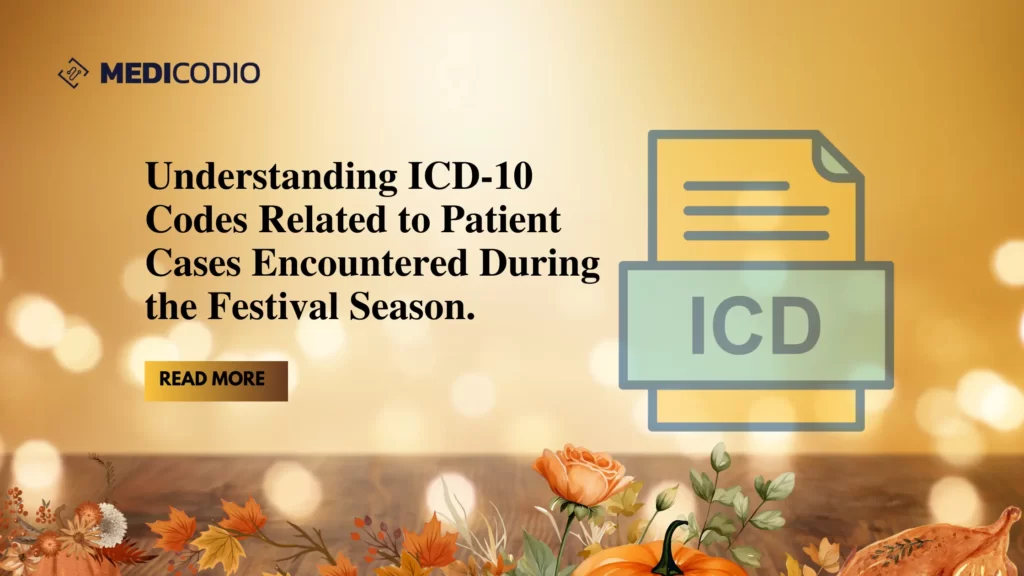 MEDICODIO

Understanding ICD-10 Codes Related to Patient Cases Encountered During the Festival Season.

READ MORE

ICD